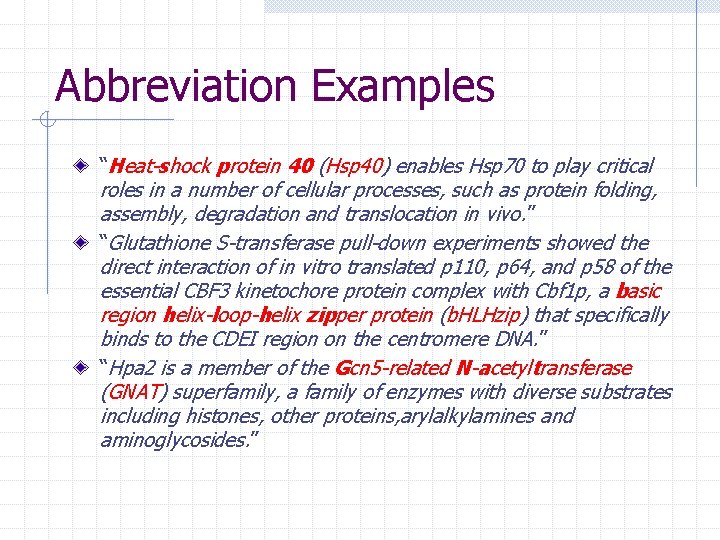 Abbreviation Examples

"Heat-shock protein 40 (Hsp40) enables Hsp70 to play critical roles in a number of cellular processes, such as protein folding, assembly, degradation and translocation in vivo."

"Glutathione S-transferase pull-down experiments showed the direct interaction of in vitro translated p110, p64, and p58 of the essential CBF3 kinetochore protein complex with Cbf1p, a basic region helix-loop-helix zipper protein (bHLHzip) that specifically binds to the CDEI region on the centromere DNA."

"Hpa2 is a member of the Gcn5-related N-acetyltransferase (GNAT) superfamily, a family of enzymes with diverse substrates including histones, other proteins,arylalkylamines and aminoglycosides."